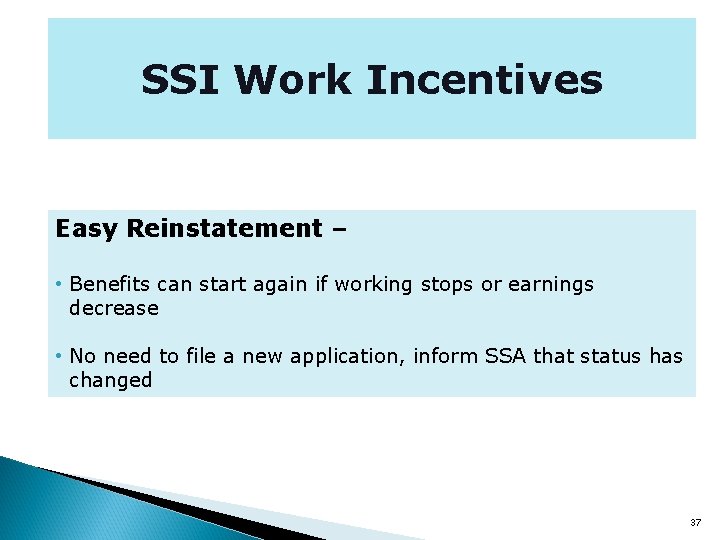 SSI Work Incentives

Easy Reinstatement –

• Benefits can start again if working stops or earnings decrease

• No need to file a new application, inform SSA that status has changed

37